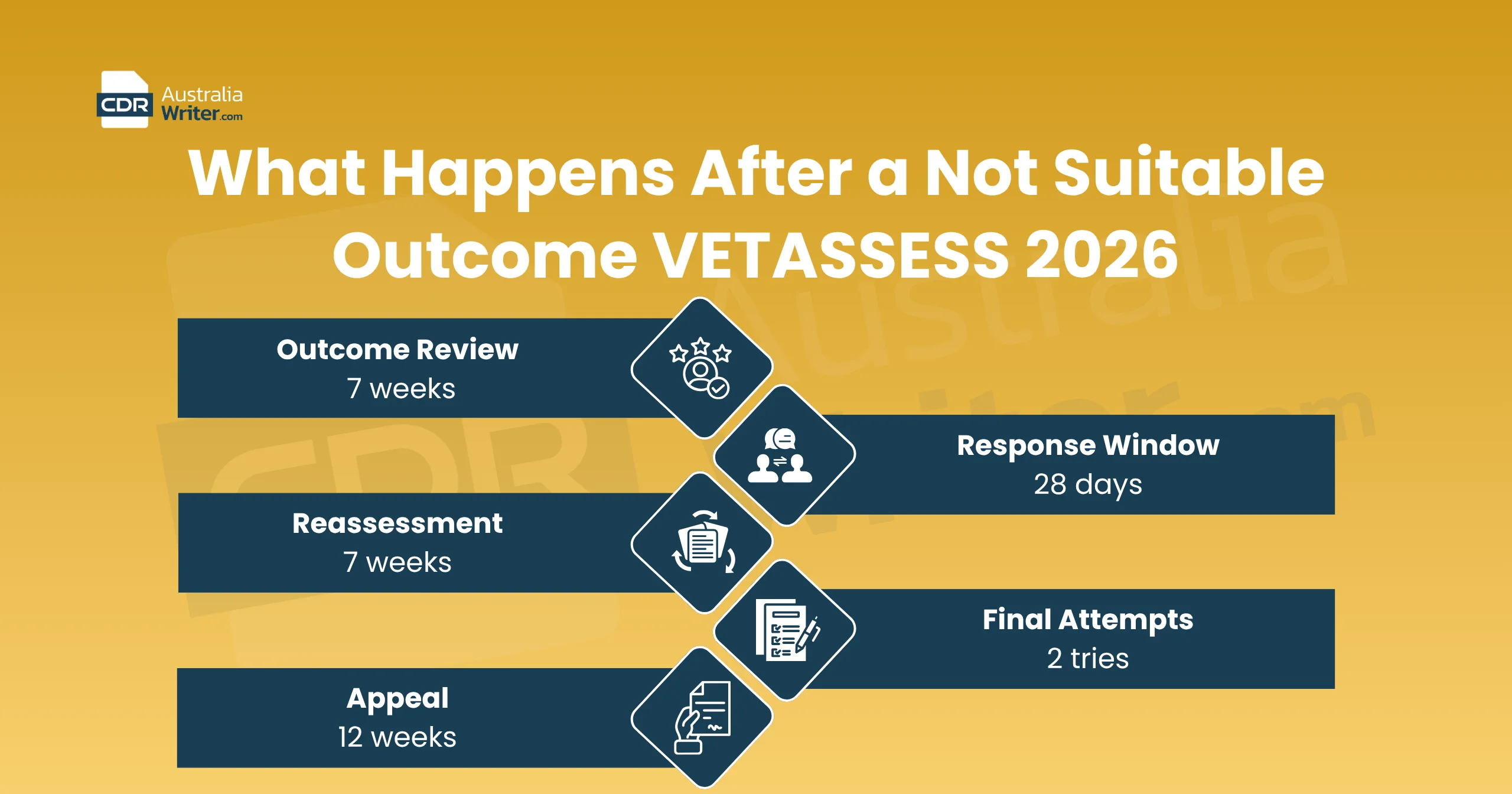 CDR Australia Writer.com

What Happens After a Not Suitable Outcome VETASSESS 2026

Outcome Review
7 weeks

Response Window
28 days

Reassessment
7 weeks

Final Attempts
2 tries

Appeal
12 weeks